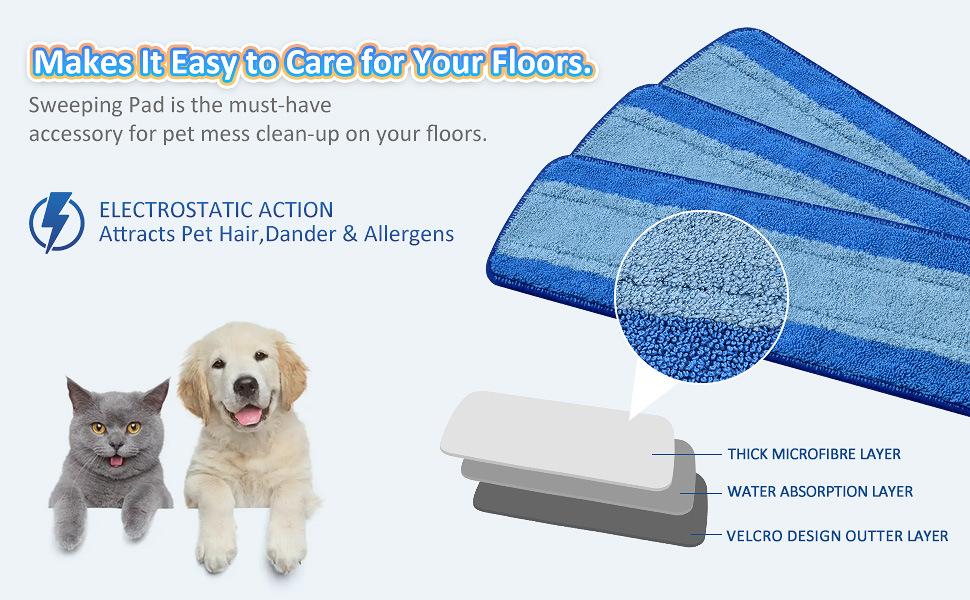 Makes It Easy to Care for Your Floors.

Sweeping Pad is the must-have accessory for pet mess clean-up on your floors.

ELECTROSTATIC ACTION
Attracts Pet Hair,Dander & Allergens

THICK MICROFIBRE LAYER

WATER ABSORPTION LAYER

VELCRO DESIGN OUTTER LAYER